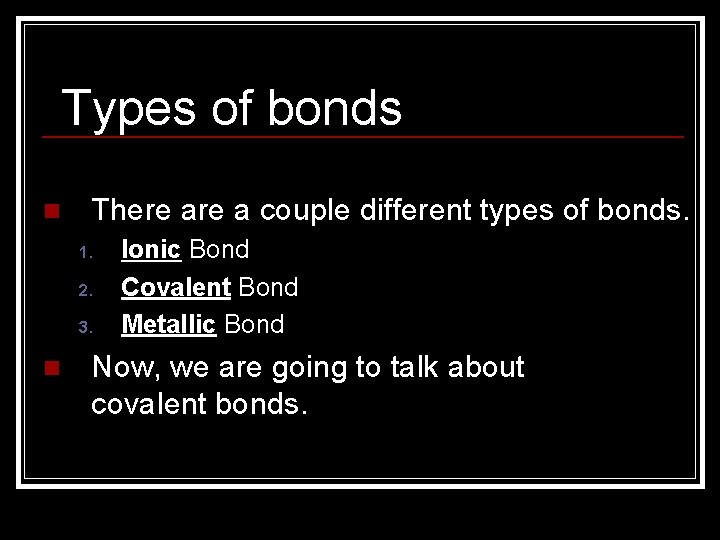 Types of bonds

There are a couple different types of bonds.

1. Ionic Bond
2. Covalent Bond
3. Metallic Bond

Now, we are going to talk about covalent bonds.